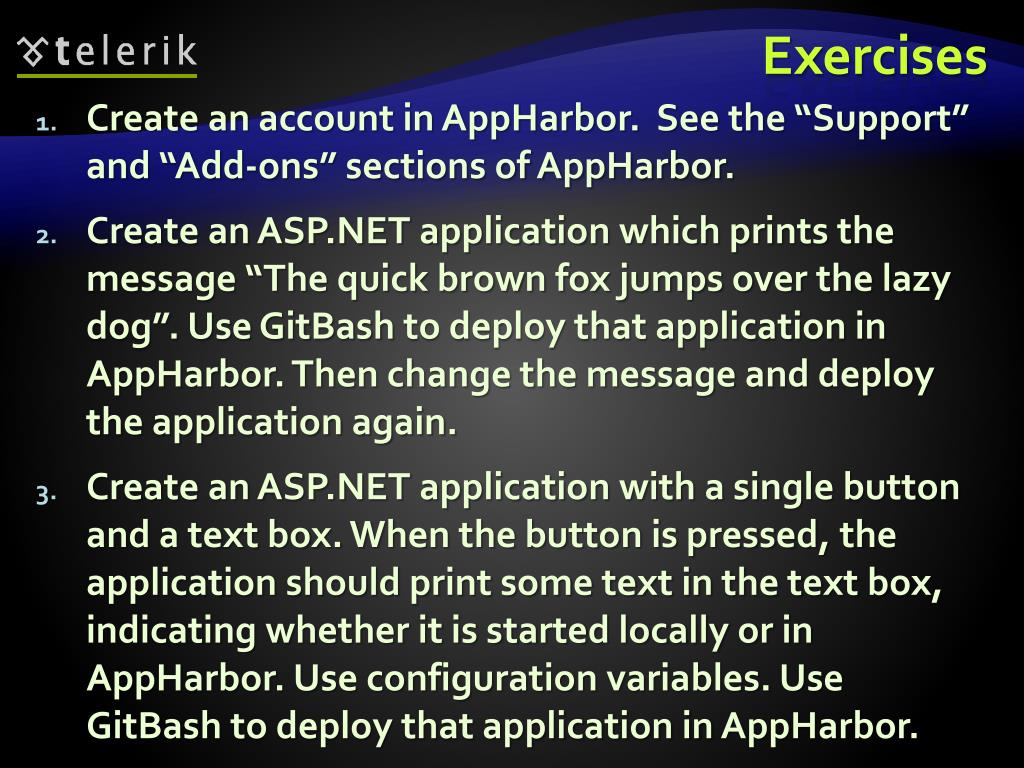 telerik

Exercises

1. Create an account in AppHarbor. See the “Support” and “Add-ons” sections of AppHarbor.

2. Create an ASP.NET application which prints the message “The quick brown fox jumps over the lazy dog”. Use GitBash to deploy that application in AppHarbor. Then change the message and deploy the application again.

3. Create an ASP.NET application with a single button and a text box. When the button is pressed, the application should print some text in the text box, indicating whether it is started locally or in AppHarbor. Use configuration variables. Use GitBash to deploy that application in AppHarbor.